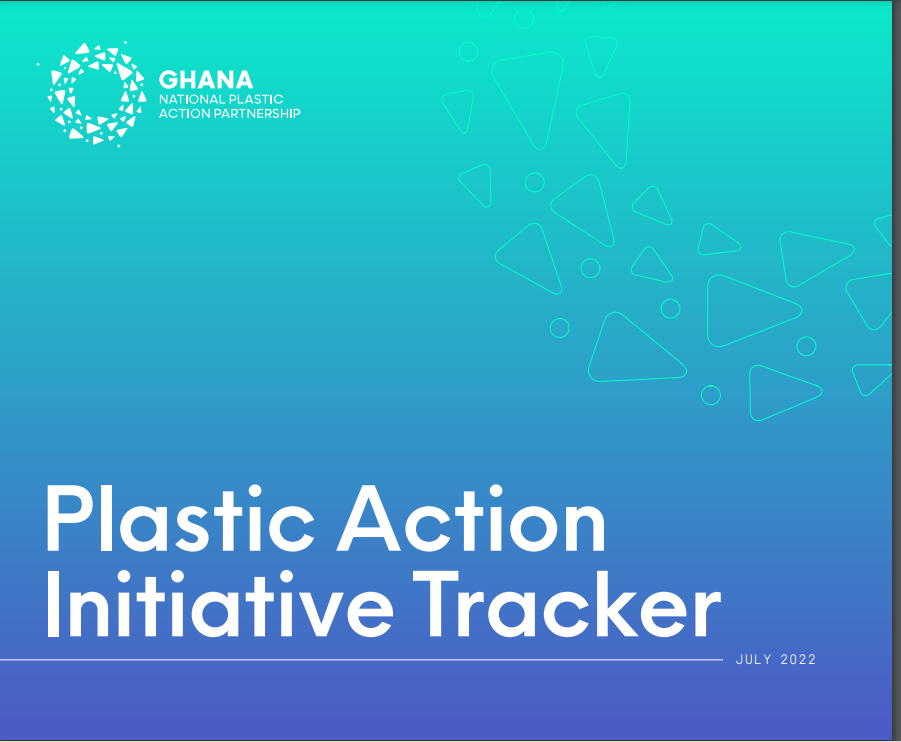 GHANA
NATIONAL PLASTIC
ACTION PARTNERSHIP

Plastic Action Initiative Tracker

JULY 2022